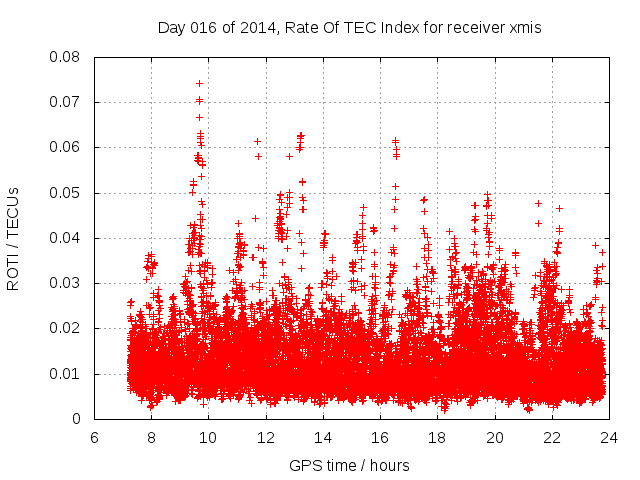 Day 016 of 2014, Rate Of TEC Index for receiver xmis

ROTI / TECUs

0.08
0.07
0.06
0.05
0.04
0.03
0.02
0.01
0

6 8 10 12 14 16 18 20 22 24

GPS time / hours